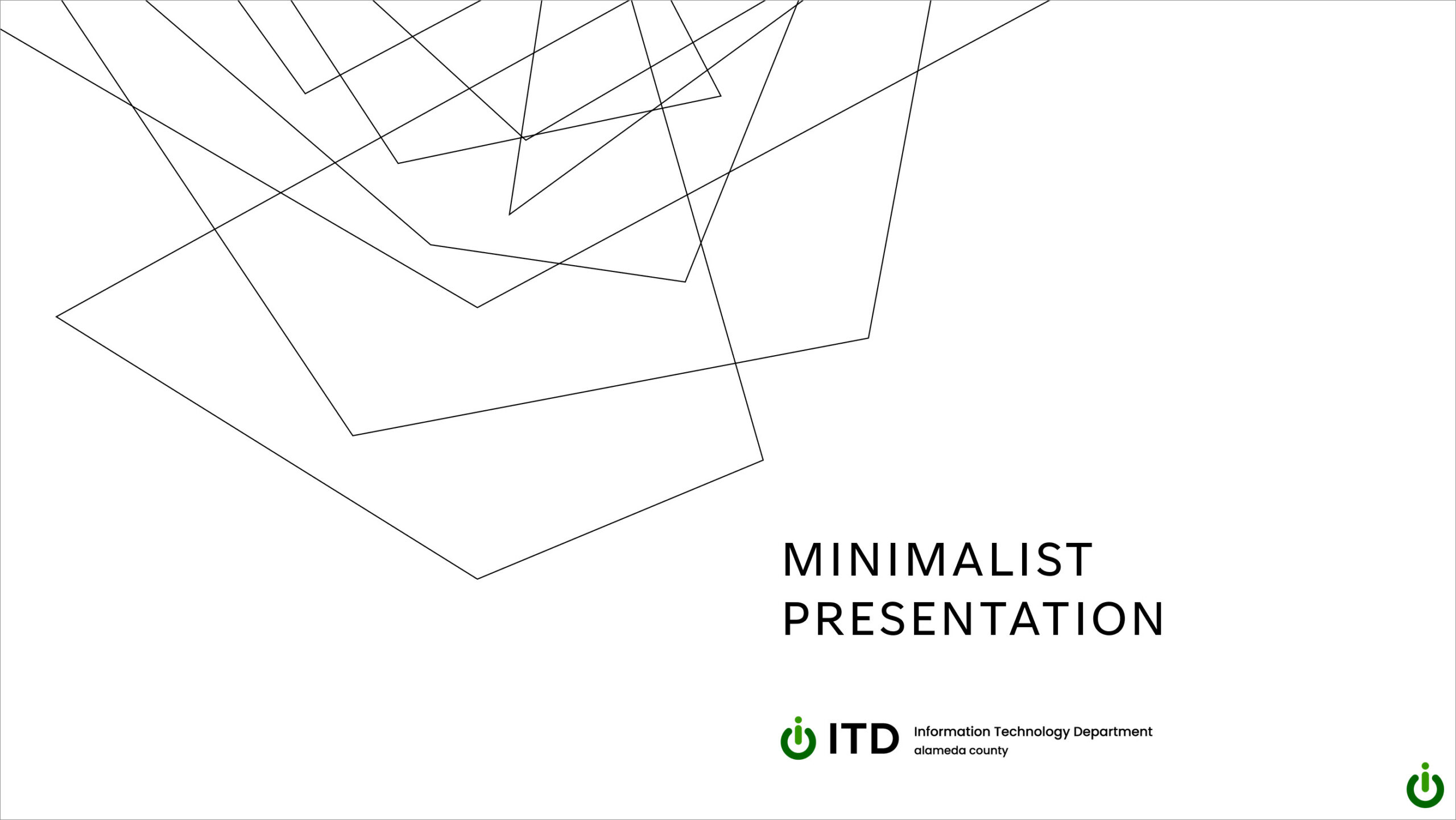 MINIMALIST PRESENTATION

ITD Information Technology Department
alameda county